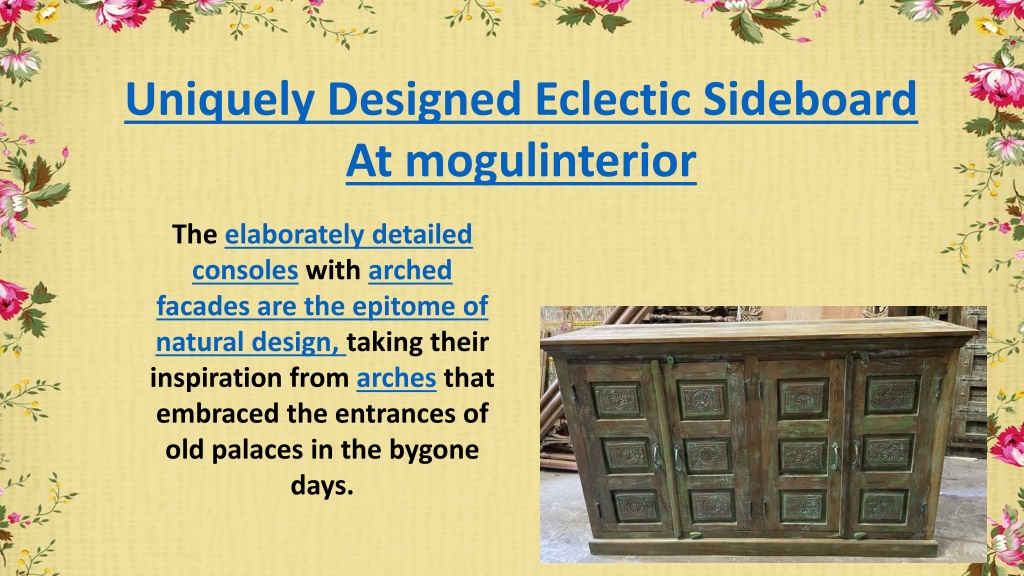 Uniquely Designed Eclectic Sideboard At mogulinterior

The elaborately detailed consoles with arched facades are the epitome of natural design, taking their inspiration from arches that embraced the entrances of old palaces in the bygone days.